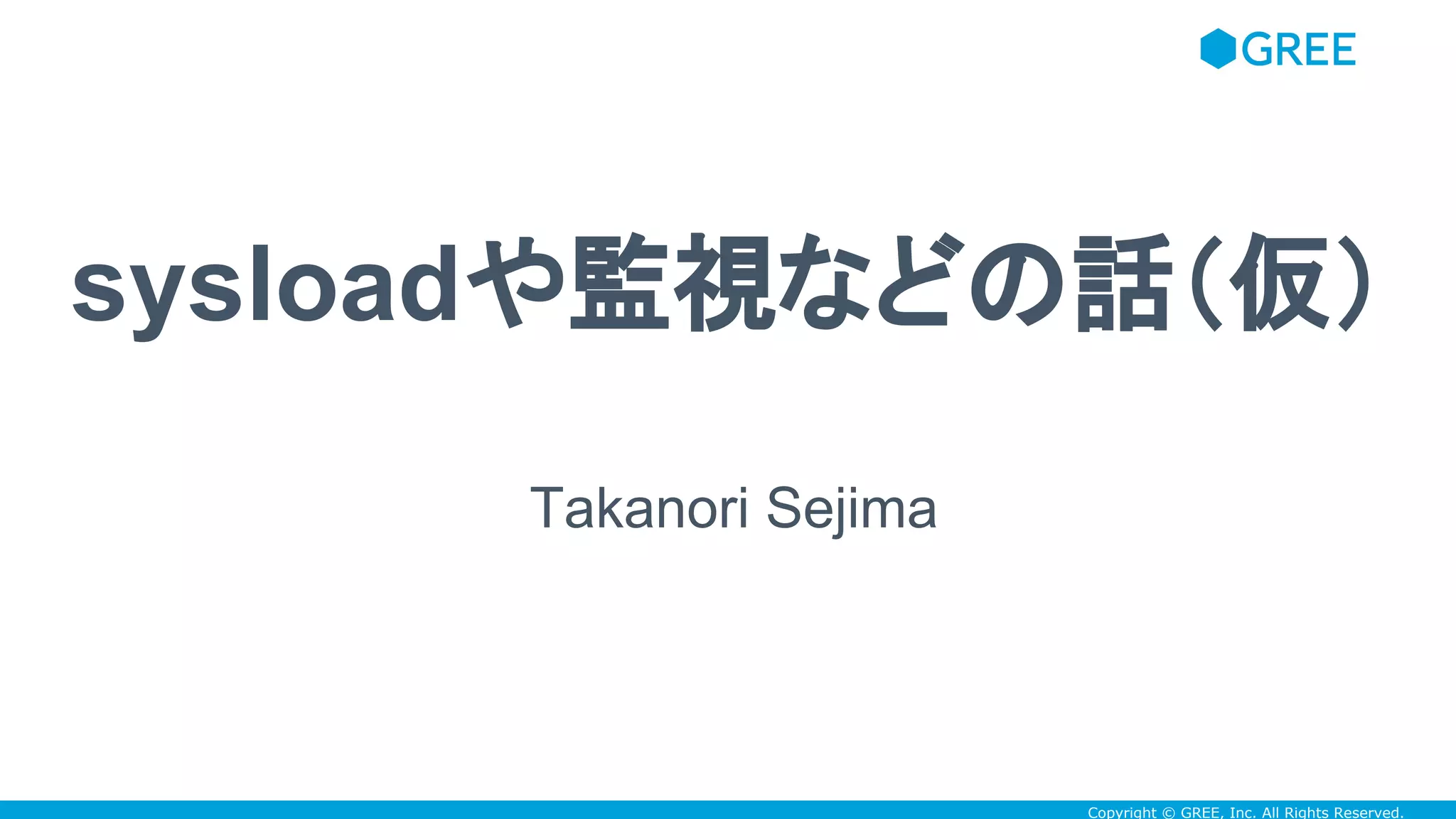 GREE

sysloadや監視などの話(仮)

Takanori Sejima

Copyright © GREE, Inc. All Rights Reserved.